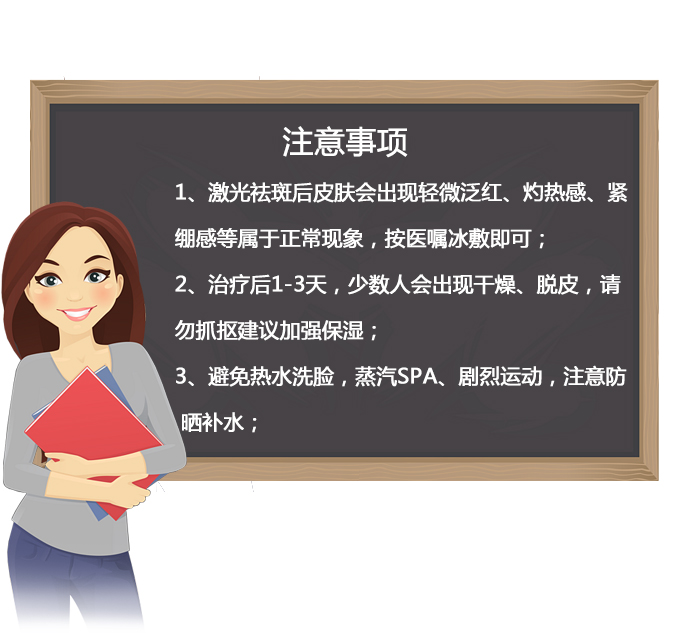 注意事项

1、激光祛斑后皮肤会出现轻微泛红、灼热感、紧绷感等属于正常现象，按医嘱冰敷即可；

2、治疗后1-3天，少数人会出现干燥、脱皮，请勿抓抠建议加强保湿；

3、避免热水洗脸，蒸汽SPA、剧烈运动，注意防晒补水；